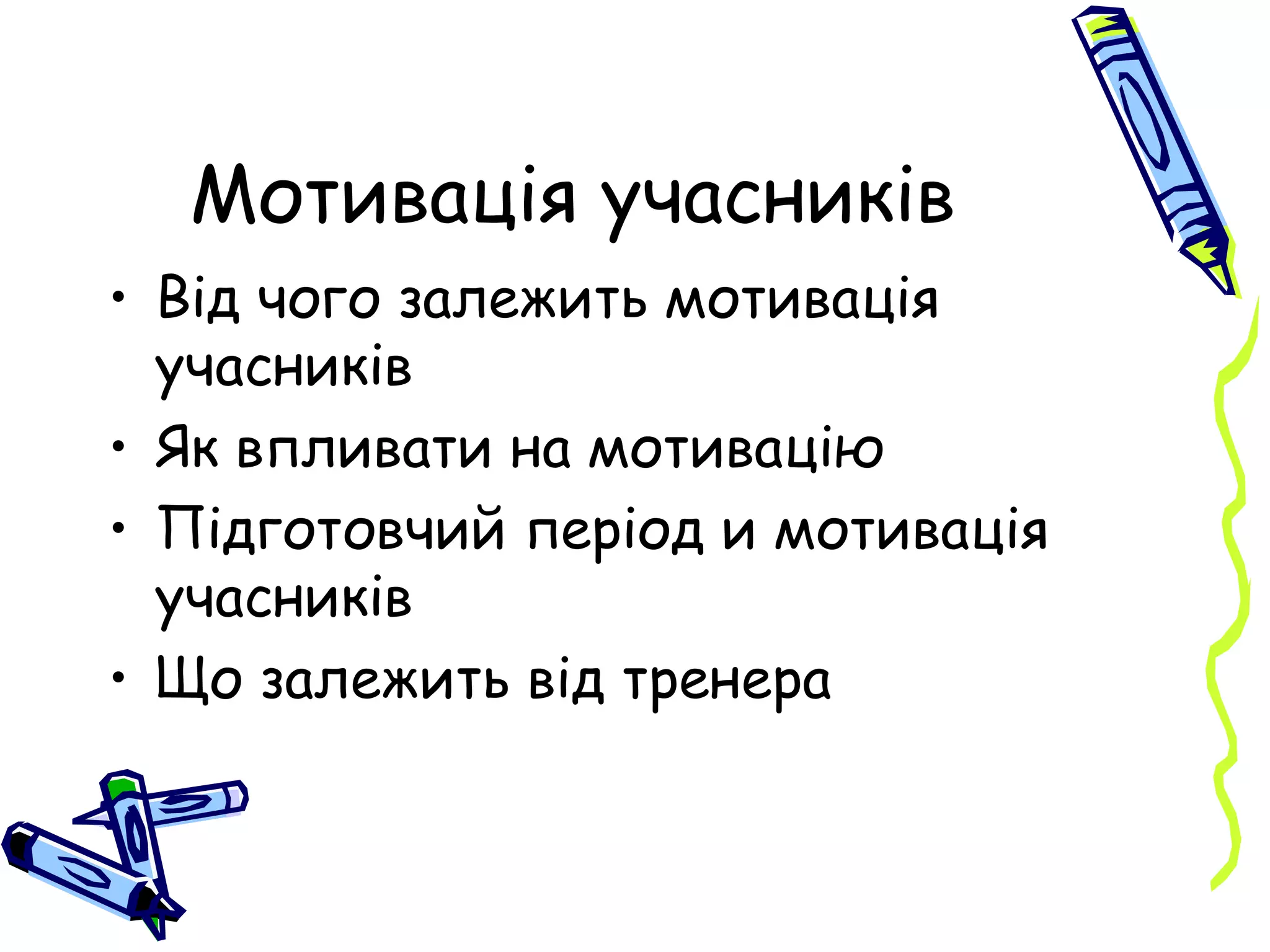 Мотивація учасників

• Від чого залежить мотивація учасників
• Як впливати на мотивацію
• Підготовчий період и мотивація учасників
• Що залежить від тренера